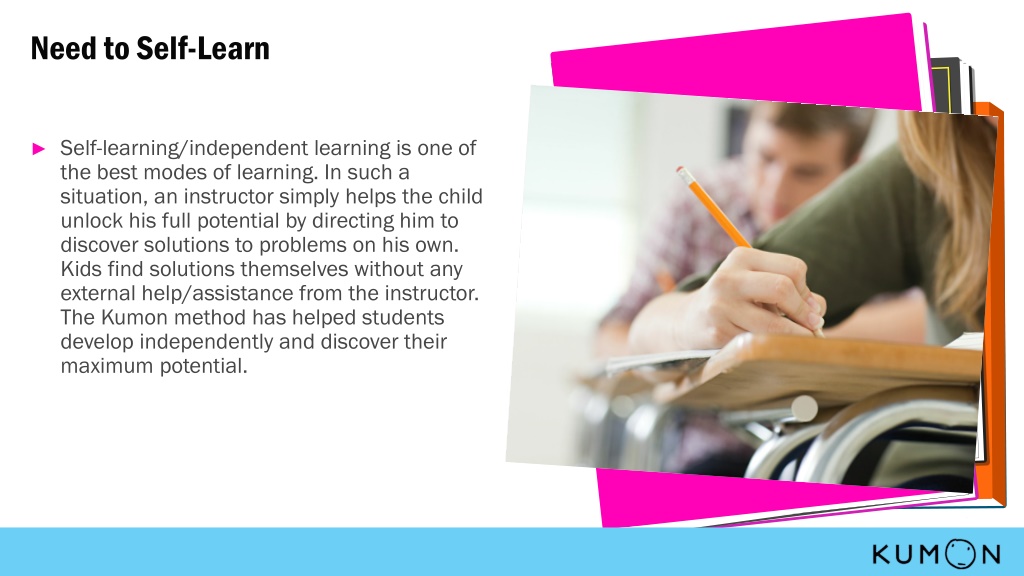 Need to Self-Learn

► Self-learning/independent learning is one of the best modes of learning. In such a situation, an instructor simply helps the child unlock his full potential by directing him to discover solutions to problems on his own. Kids find solutions themselves without any external help/assistance from the instructor. The Kumon method has helped students develop independently and discover their maximum potential.

KUMON